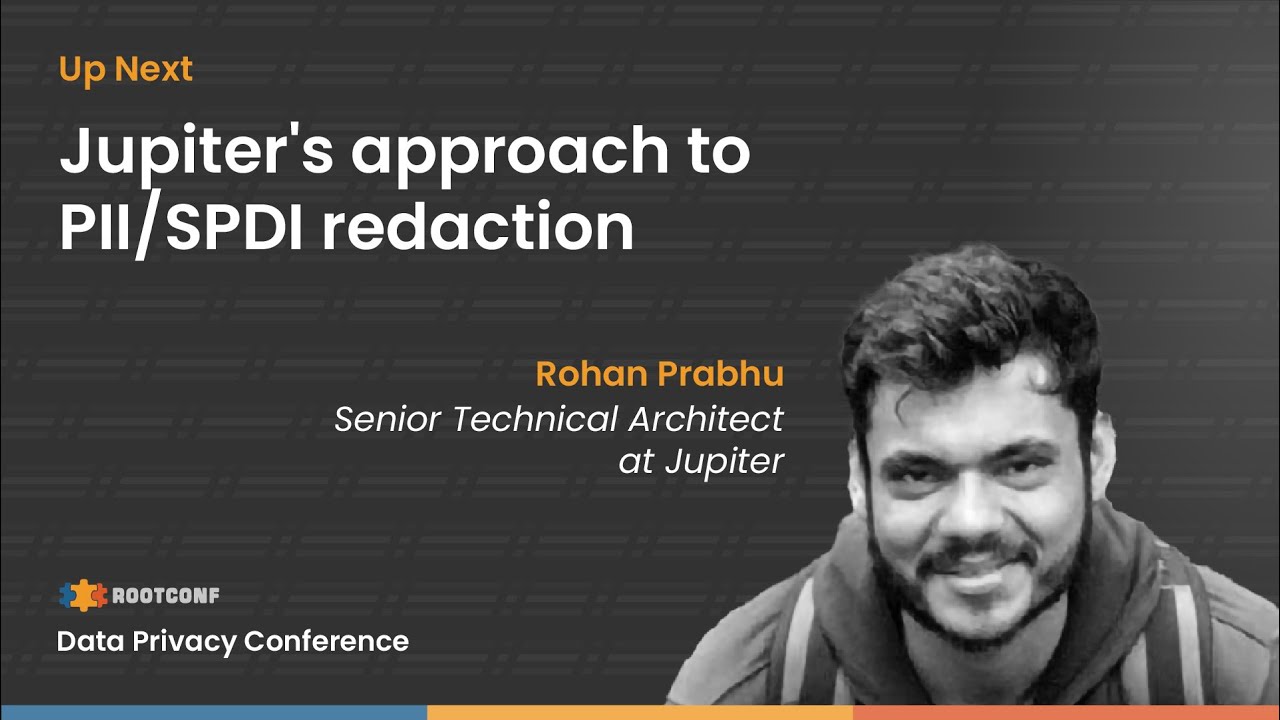 Up Next

Jupiter's approach to PII/SPDI redaction

Rohan Prabhu
Senior Technical Architect at Jupiter

ROOTCONF
Data Privacy Conference